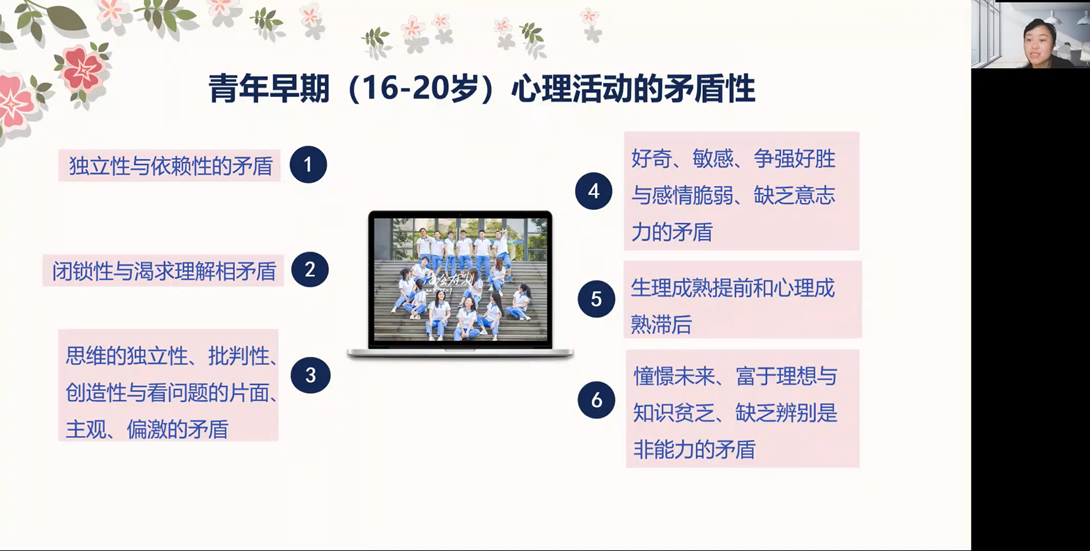 青年早期（16-20岁）心理活动的矛盾性

独立性与依赖性的矛盾 1

闭锁性与渴求理解相矛盾 2

思维的独立性、批判性、创造性与看问题的片面、主观、偏激的矛盾 3

4 好奇、敏感、争强好胜与感情脆弱、缺乏意志力的矛盾

5 生理成熟提前和心理成熟滞后

6 憧憬未来、富于理想与知识贫乏、缺乏辨别是非能力的矛盾